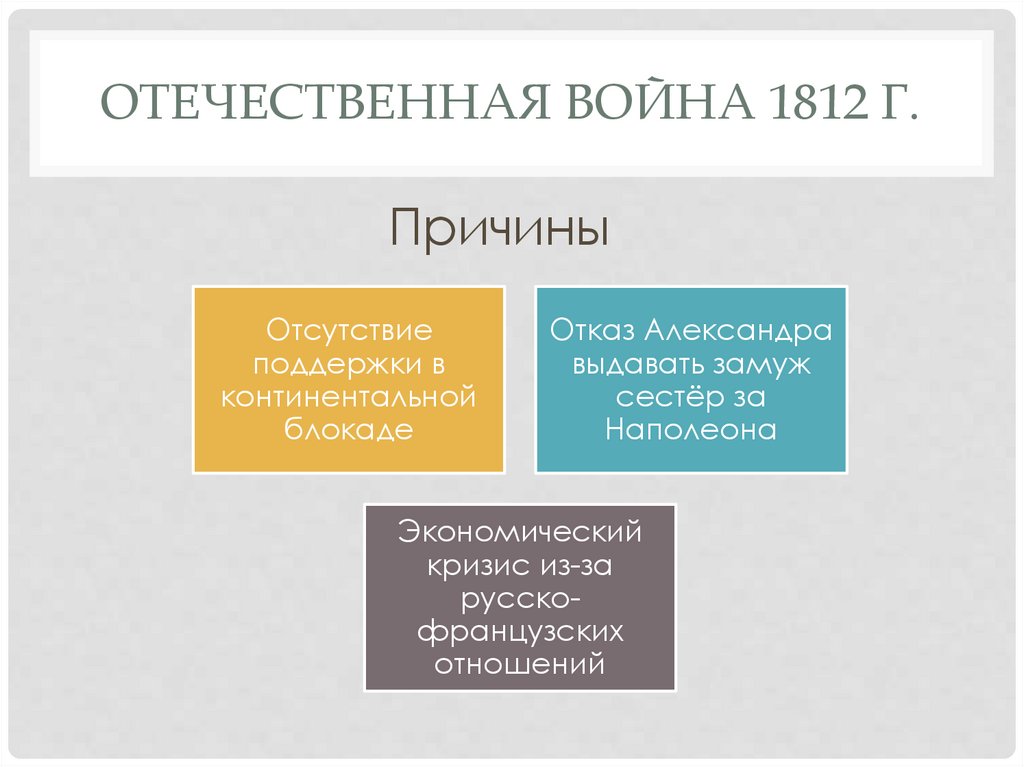 ОТЕЧЕСТВЕННАЯ ВОЙНА 1812 Г.

Причины

Отсутствие поддержки в континентальной блокаде

Отказ Александра выдавать замуж сестёр за Наполеона

Экономический кризис из-за русско-французских отношений